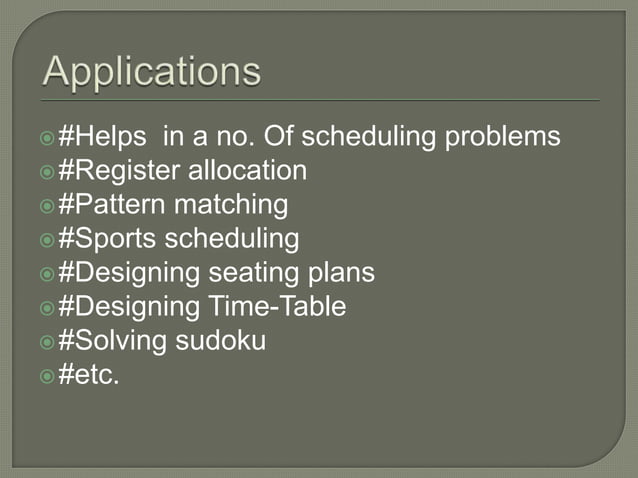 Applications

#Helps in a no. Of scheduling problems
#Register allocation
#Pattern matching
#Sports scheduling
#Designing seating plans
#Designing Time-Table
#Solving sudoku
#etc.